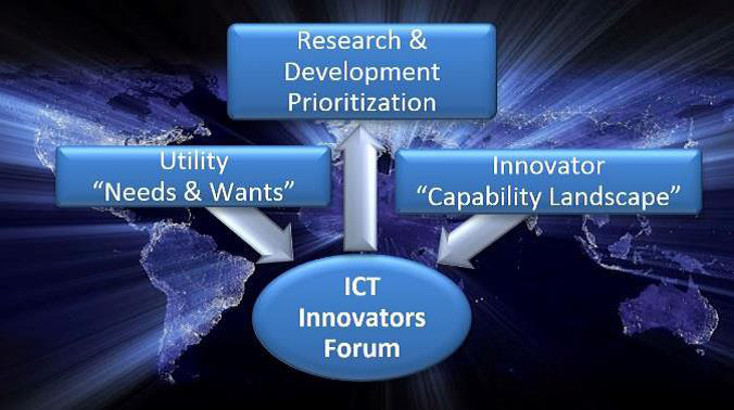 Research & Development Prioritization

Utility
“Needs & Wants”

Innovator
“Capability Landscape”

ICT
Innovators
Forum